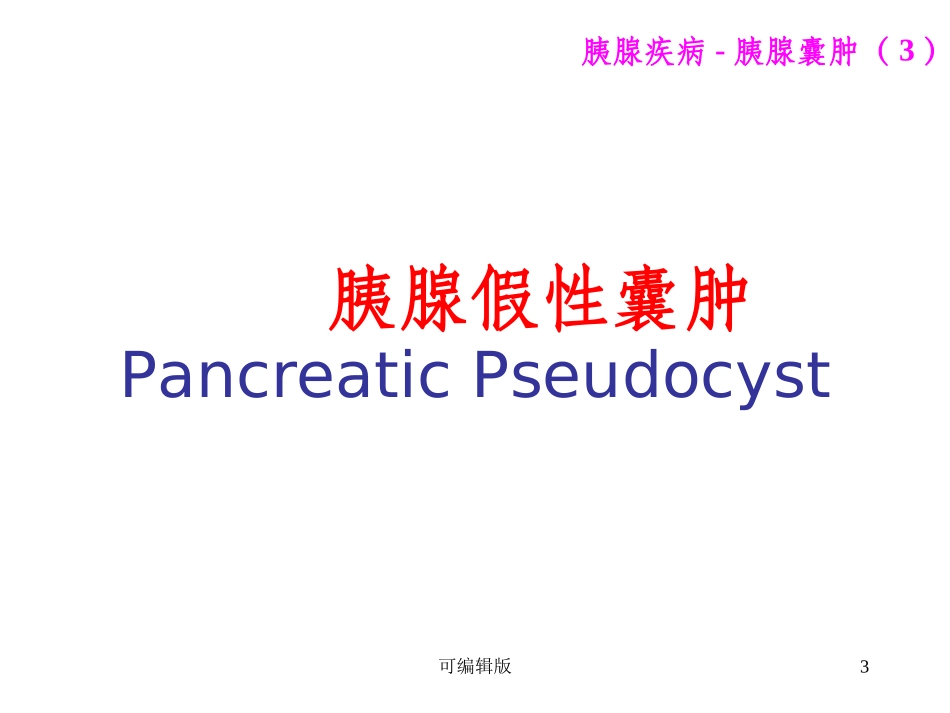 胰腺疾病 - 胰腺囊肿（3）

胰腺假性囊肿
Pancreatic Pseudocyst

可编辑版

3